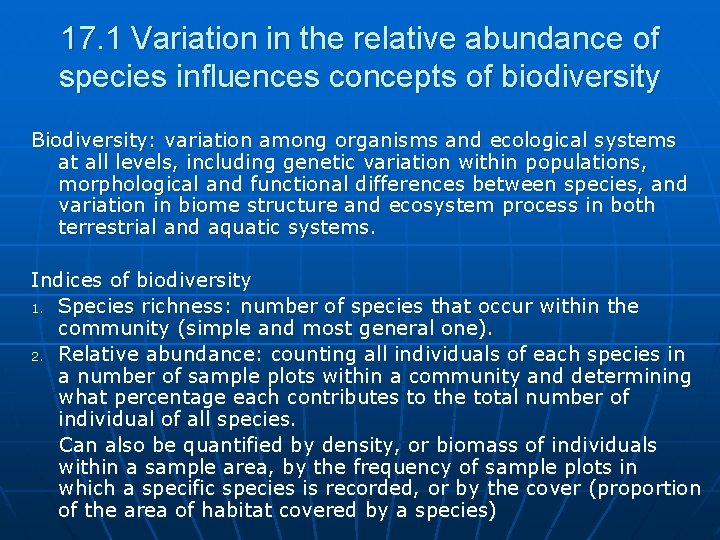 17.1 Variation in the relative abundance of species influences concepts of biodiversity

Biodiversity: variation among organisms and ecological systems at all levels, including genetic variation within populations, morphological and functional differences between species, and variation in biome structure and ecosystem process in both terrestrial and aquatic systems.

Indices of biodiversity

1. Species richness: number of species that occur within the community (simple and most general one).
2. Relative abundance: counting all individuals of each species in a number of sample plots within a community and determining what percentage each contributes to the total number of individual of all species.

Can also be quantified by density, or biomass of individuals within a sample area, by the frequency of sample plots in which a specific species is recorded, or by the cover (proportion of the area of habitat covered by a species)